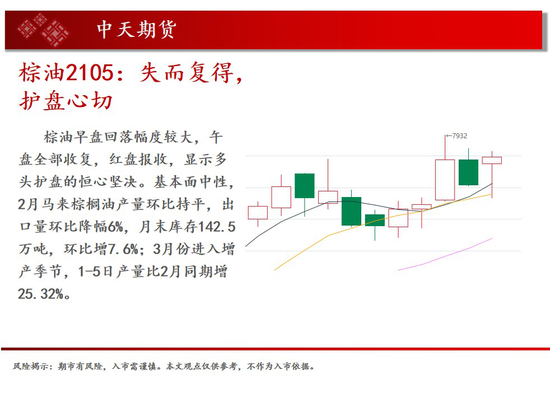 中天期货

棕油2105：失而复得，护盘心切

棕油早盘回落幅度较大，午盘全部收复，红盘报收，显示多头护盘的恒心坚决。基本面中性，2月马来棕榈油产量环比持平，出口量环比降幅6%，月末库存142.5万吨，环比增7.6%；3月份进入增产季节，1-5日产量比2月同期增25.32%。

7932

风险揭示：期市有风险，入市需谨慎。本文观点仅供参考，不作为入市依据。